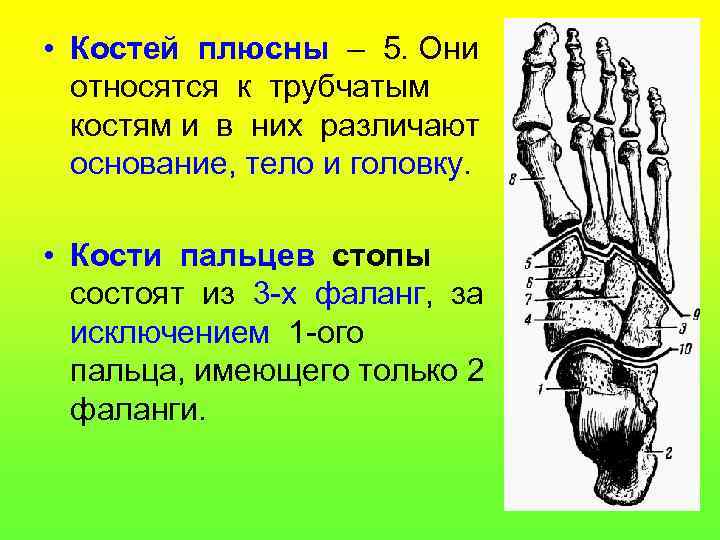 • Костей плюсны – 5. Они относятся к трубчатым костям и в них различают основание, тело и головку.

• Кости пальцев стопы состоят из 3-х фаланг, за исключением 1-ого пальца, имеющего только 2 фаланги.

8
5
6
7
4
9
3
10
1
2